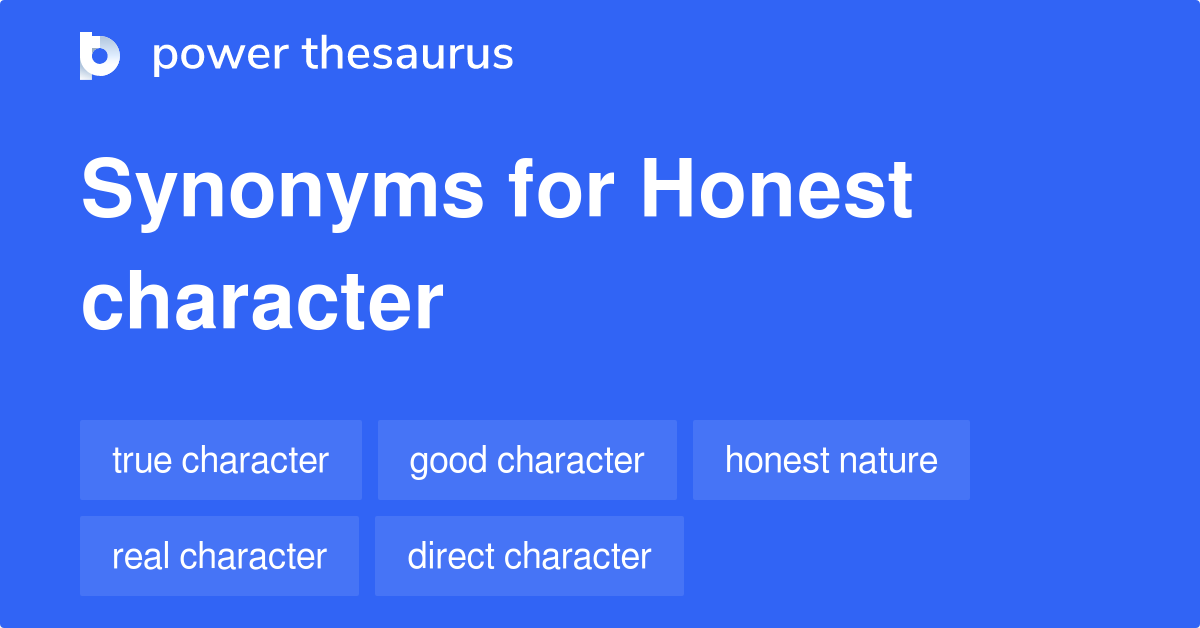 power thesaurus

Synonyms for Honest character

true character
good character
honest nature
real character
direct character